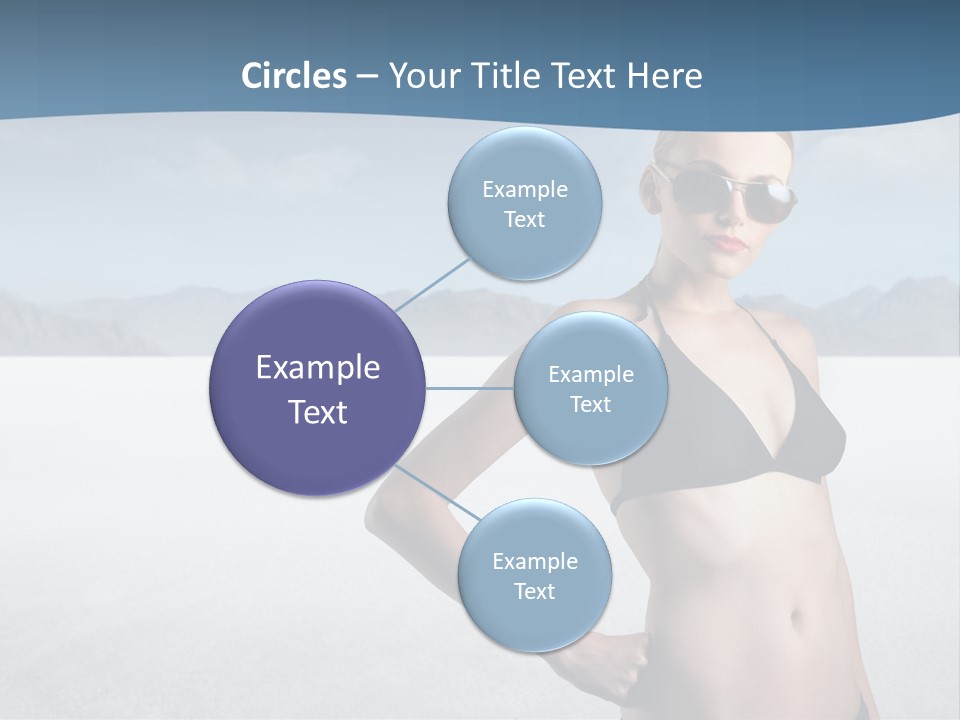 Circles – Your Title Text Here

Example Text

Example Text

Example Text

Example Text